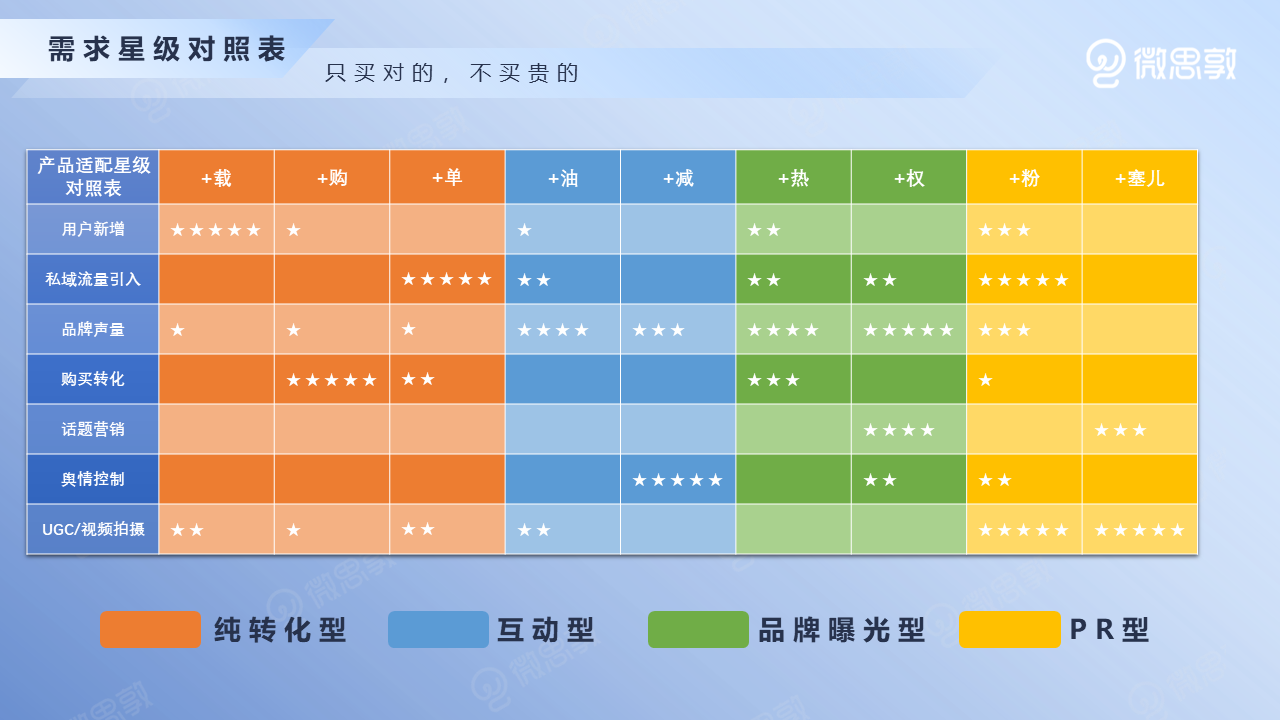 需求星级对照表

只买对的，不买贵的

微思敦

| 产品适配星级对照表 | +载 | +购 | +单 | +油 | +减 | +热 | +权 | +粉 | +塞儿 |
|---|---|---|---|---|---|---|---|---|---|
| 用户新增 | ★★★★★ | ★ |  | ★ |  | ★★ |  | ★★★ |  |
| 私域流量引入 |  |  | ★★★★★ | ★★ |  | ★★ | ★★ | ★★★★★ |  |
| 品牌声量 | ★ | ★ | ★ | ★★★★ | ★★★ | ★★★★ | ★★★★★ | ★★★ |  |
| 购买转化 |  | ★★★★★ | ★★ |  |  | ★★★ |  | ★ |  |
| 话题营销 |  |  |  |  |  |  | ★★★★ |  | ★★★ |
| 舆情控制 |  |  |  |  | ★★★★★ |  | ★★ | ★★ |  |
| UGC/视频拍摄 | ★★ | ★ | ★★ | ★★ |  |  |  | ★★★★★ | ★★★★★ |

纯转化型 互动型 品牌曝光型 PR型